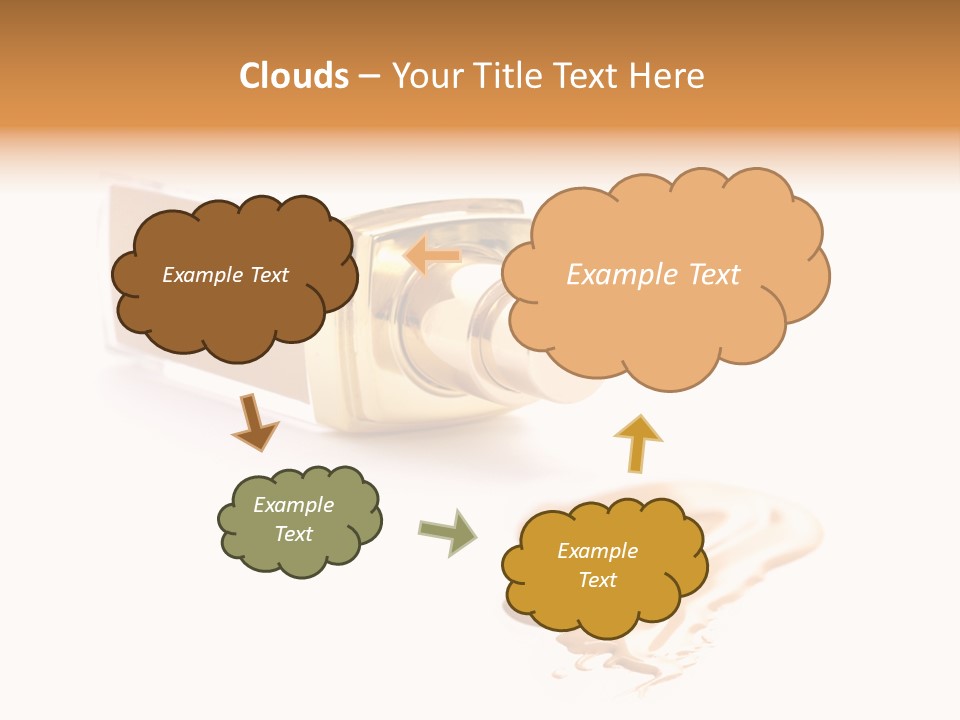 Clouds – Your Title Text Here

Example Text

Example Text

Example Text

Example Text